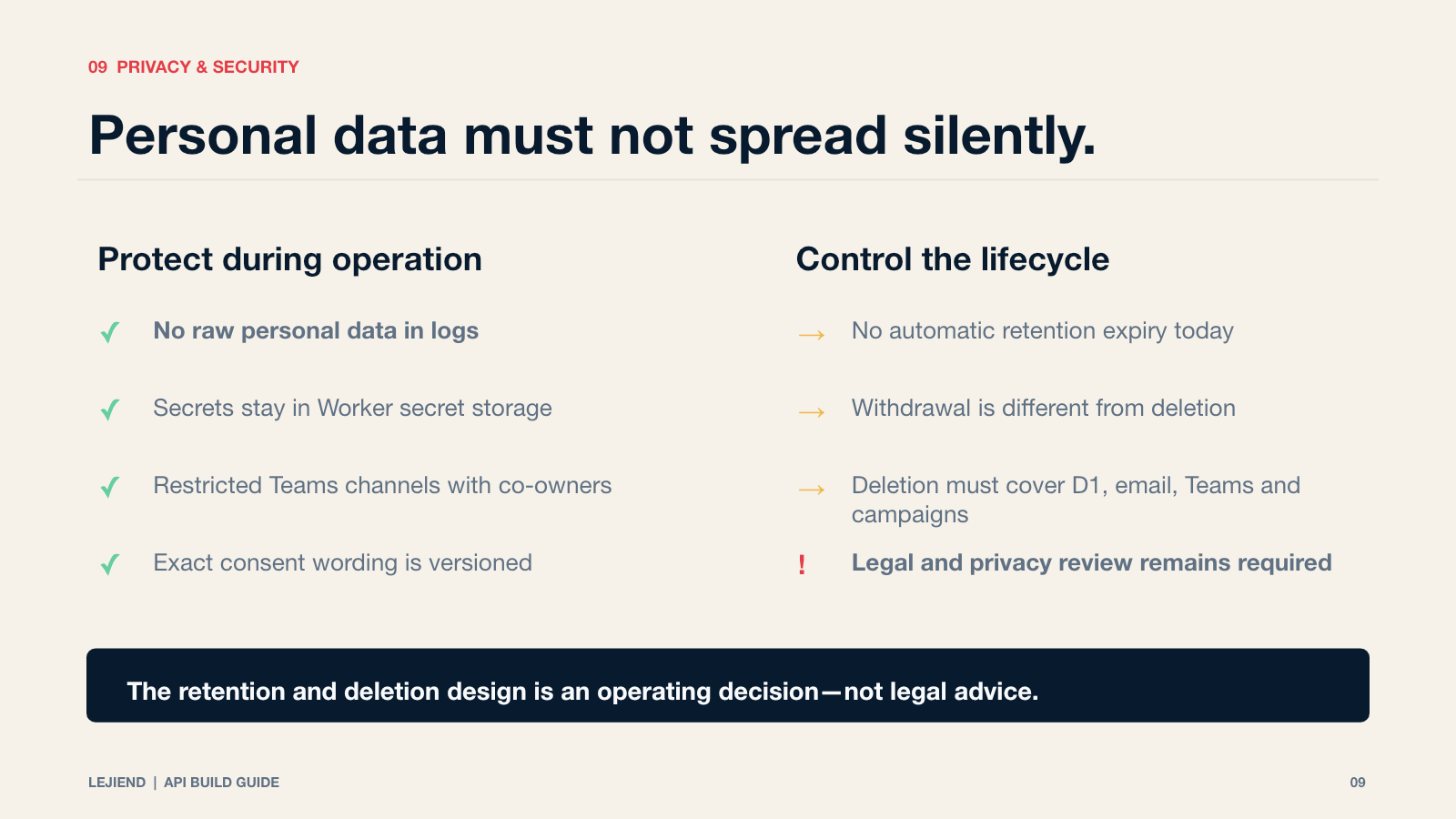 09 PRIVACY & SECURITY

Personal data must not spread silently.

Protect during operation

✓ No raw personal data in logs

✓ Secrets stay in Worker secret storage

✓ Restricted Teams channels with co-owners

✓ Exact consent wording is versioned

Control the lifecycle

→ No automatic retention expiry today

→ Withdrawal is different from deletion

→ Deletion must cover D1, email, Teams and campaigns

! Legal and privacy review remains required

The retention and deletion design is an operating decision—not legal advice.

LEJIEND | API BUILD GUIDE

09